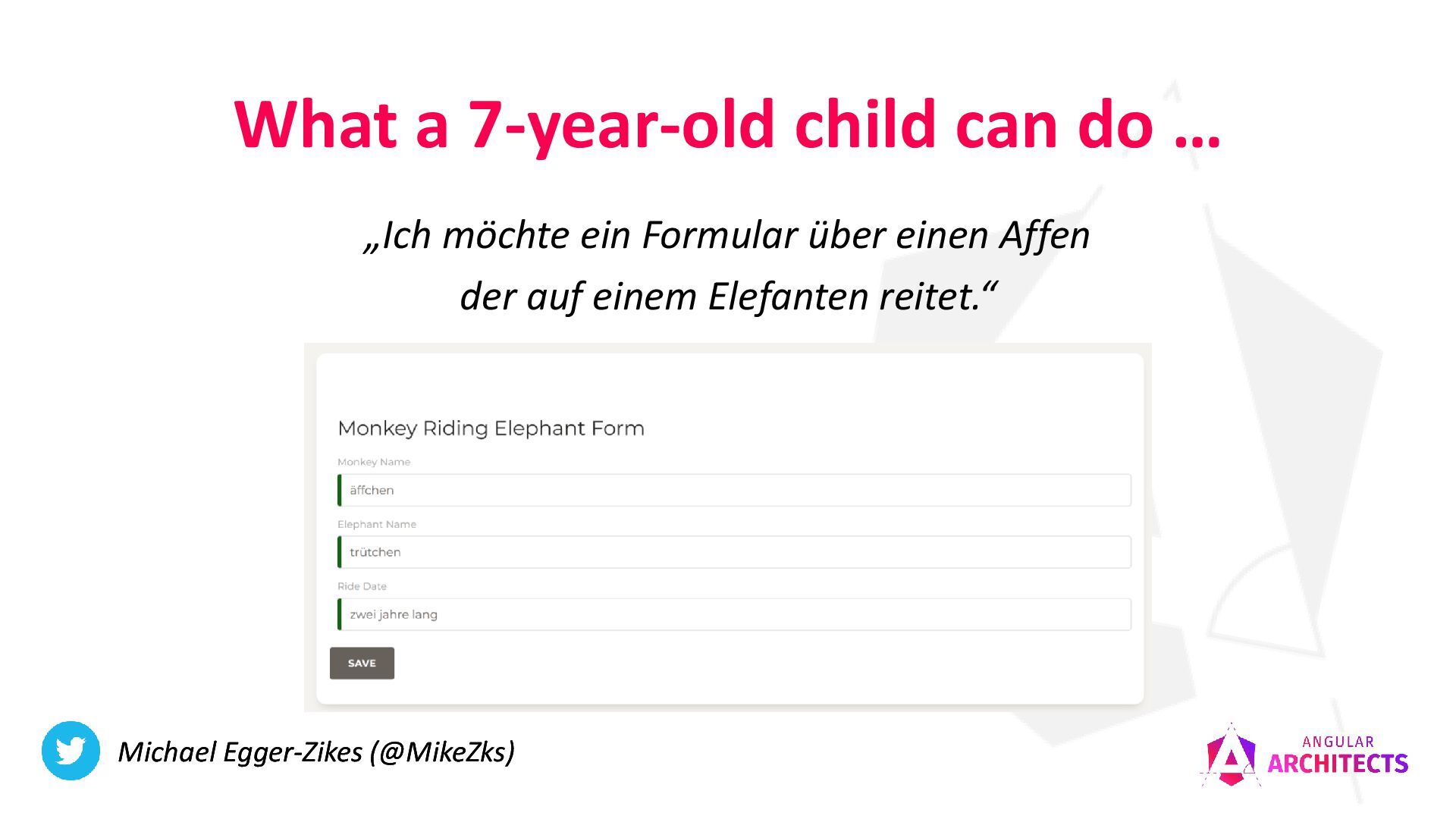 What a 7-year-old child can do …

„Ich möchte ein Formular über einen Affen der auf einem Elefanten reitet.“

Monkey Riding Elephant Form

Monkey Name

äffchen

Elephant Name

trütchen

Ride Date

zwei jahre lang

SAVE

Michael Egger-Zikes (@MikeZks)

ANGULAR ARCHITECTS